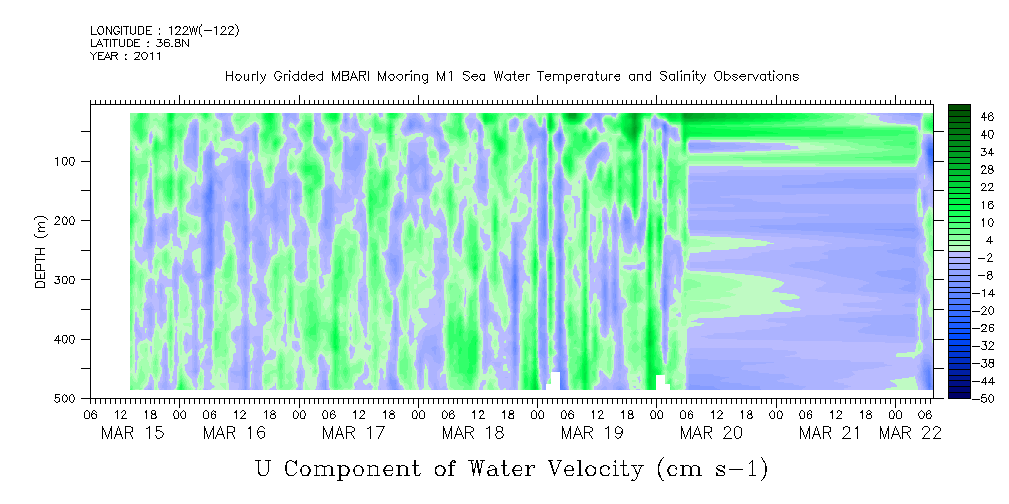 LONGITUDE : 122W(-122)
LATITUDE : 36.8N
YEAR : 2011

Hourly Gridded MBARI Mooring M1 Sea Water Temperature and Salinity Observations

DEPTH (m)
100
200
300
400
500

46
40
34
28
22
16
10
4
-2
-8
-14
-20
-26
-32
-38
-44
-50

06 12 18 00 06 12 18 00 06 12 18 00 06 12 18 00 06 12 18 00 06 12 18 00 06 12 18 00 06
MAR 15 MAR 16 MAR 17 MAR 18 MAR 19 MAR 20 MAR 21 MAR 22

U Component of Water Velocity (cm s-1)